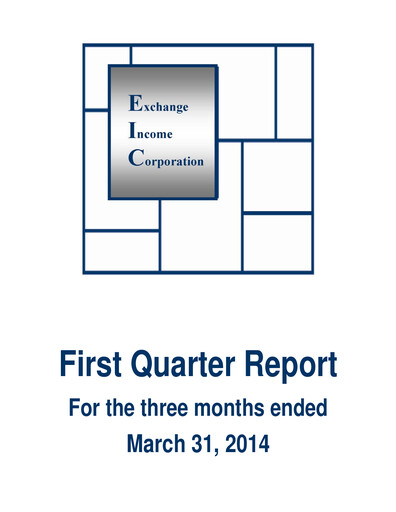 Exchange
Income
Corporation

First Quarter Report

For the three months ended
March 31, 2014